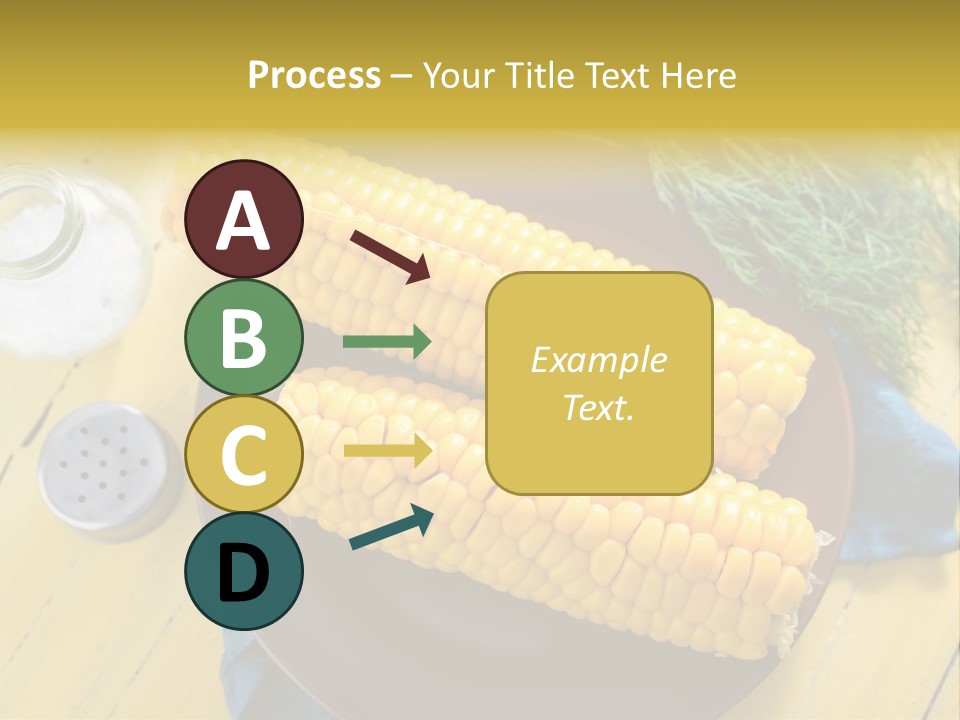 Process – Your Title Text Here

A

B

C

D

Example Text.